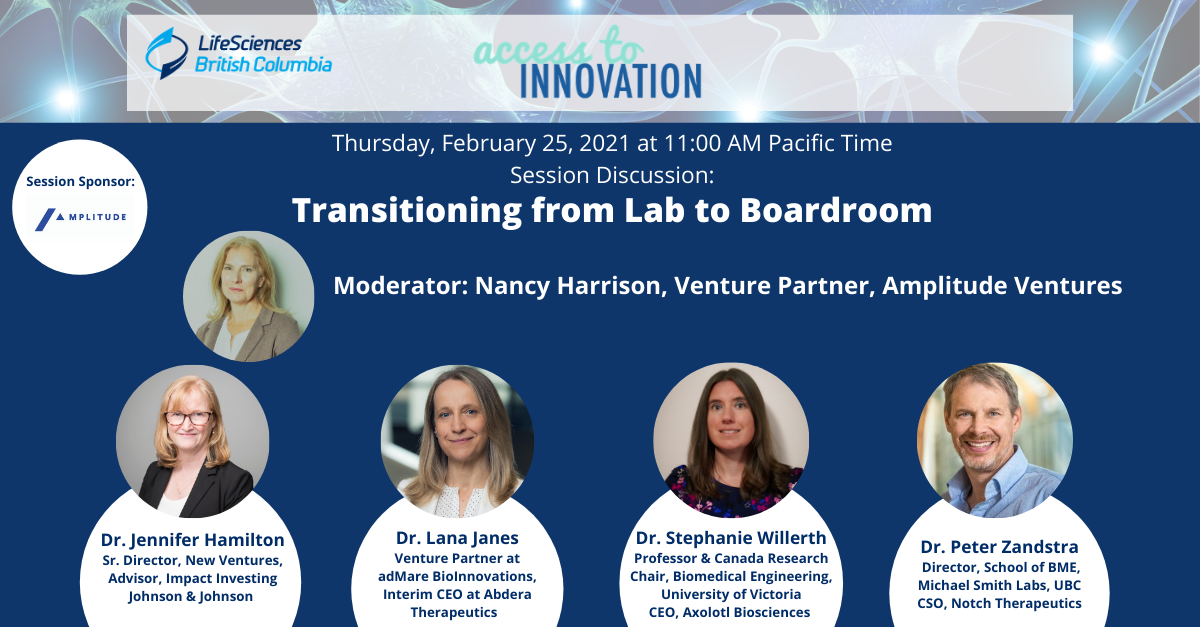 LifeSciences British Columbia

access to INNOVATION

Thursday, February 25, 2021 at 11:00 AM Pacific Time
Session Discussion:

Transitioning from Lab to Boardroom

Session Sponsor:

AMPLITUDE

Moderator: Nancy Harrison, Venture Partner, Amplitude Ventures

Dr. Jennifer Hamilton
Sr. Director, New Ventures, Advisor, Impact Investing
Johnson & Johnson

Dr. Lana Janes
Venture Partner at adMare BioInnovations, Interim CEO at Abdera Therapeutics

Dr. Stephanie Willerth
Professor & Canada Research Chair, Biomedical Engineering, University of Victoria
CEO, Axolotl Biosciences

Dr. Peter Zandstra
Director, School of BME, Michael Smith Labs, UBC
CSO, Notch Therapeutics